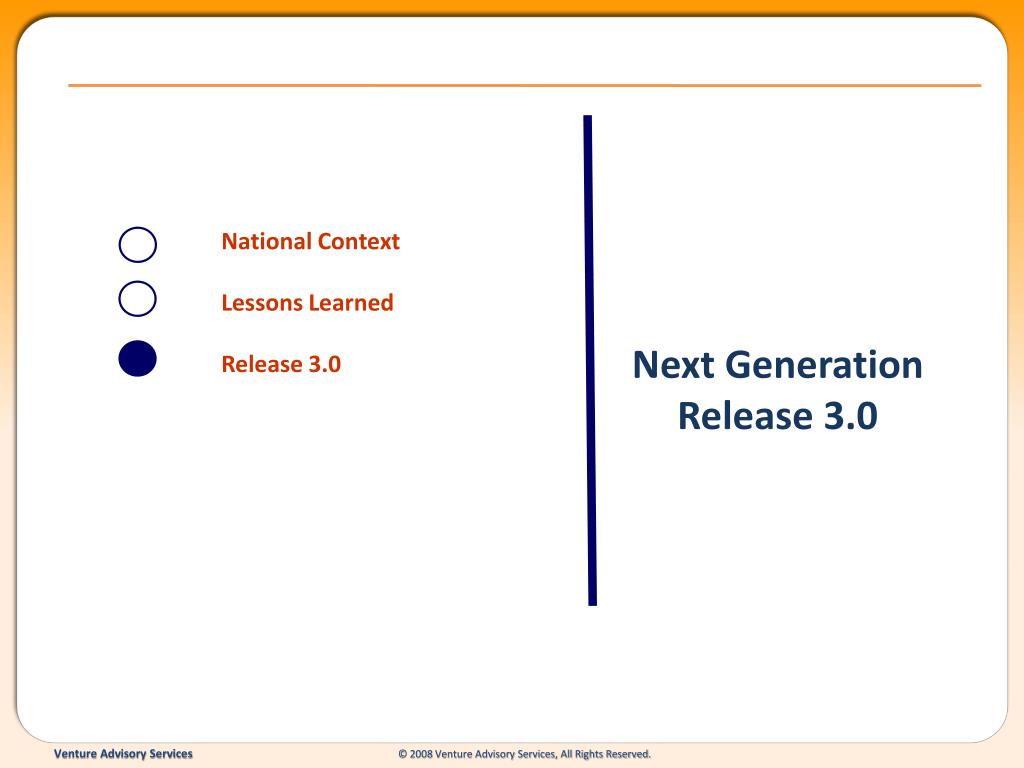 National Context

Lessons Learned

Release 3.0

Next Generation Release 3.0

Venture Advisory Services

© 2008 Venture Advisory Services, All Rights Reserved.